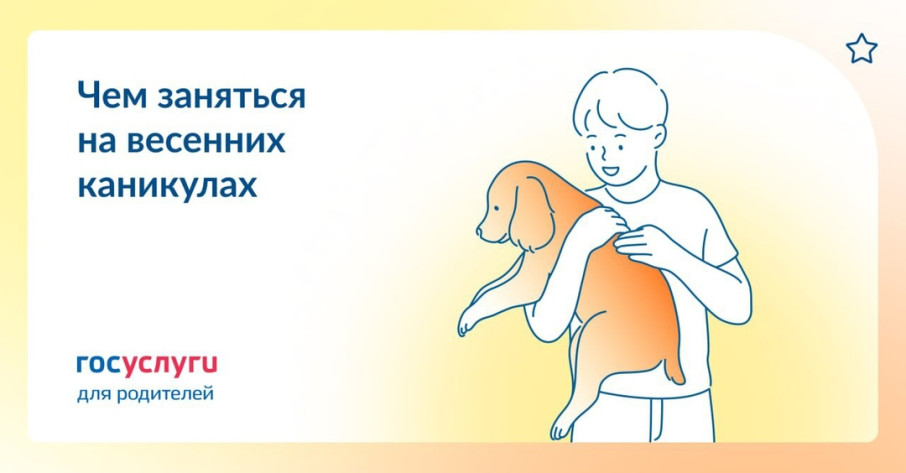 Чем заняться на весенних каникулах

госуслуги
для родителей